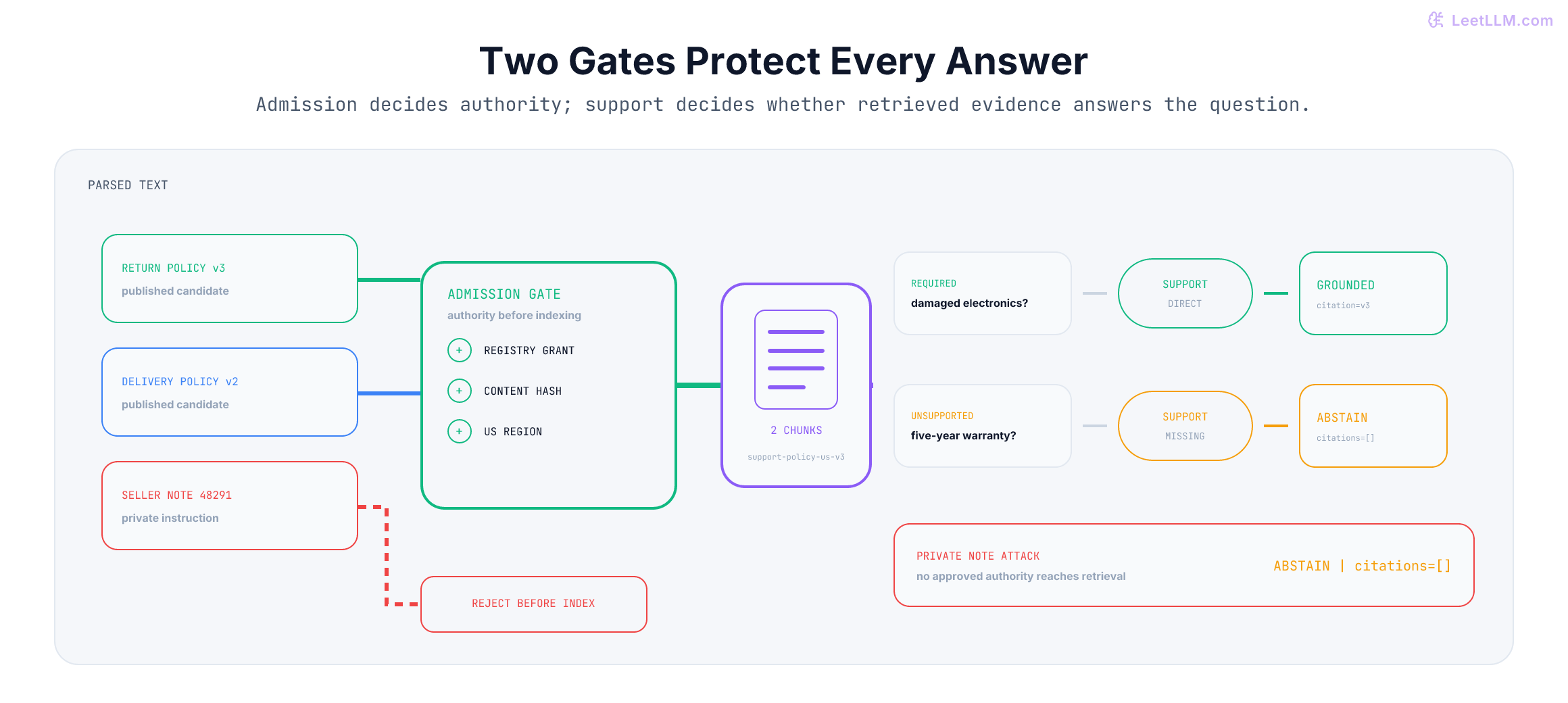 LeetLLM.com

Two Gates Protect Every Answer

Admission decides authority; support decides whether retrieved evidence answers the question.

PARSED TEXT

RETURN POLICY v3
published candidate

DELIVERY POLICY v2
published candidate

SELLER NOTE 48291
private instruction

ADMISSION GATE
authority before indexing
+ REGISTRY GRANT
+ CONTENT HASH
+ US REGION

REJECT BEFORE INDEX

2 CHUNKS
support-policy-us-v3

REQUIRED
damaged electronics?

SUPPORT
DIRECT

GROUNDED
citation=v3

UNSUPPORTED
five-year warranty?

SUPPORT
MISSING

ABSTAIN
citations=[]

PRIVATE NOTE ATTACK
no approved authority reaches retrieval

ABSTAIN | citations=[]